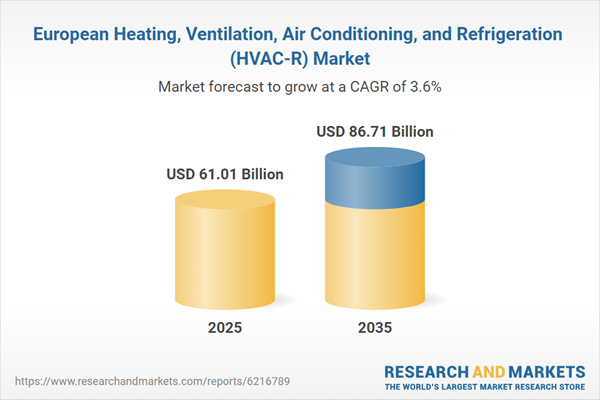 European Heating, Ventilation, Air Conditioning, and Refrigeration (HVAC-R) Market

Market forecast to grow at a CAGR of 3.6%

USD 61.01 Billion

USD 86.71 Billion

2025

2035

https://www.researchandmarkets.com/reports/6216789

RESEARCH AND MARKETS
THE WORLD'S LARGEST MARKET RESEARCH STORE